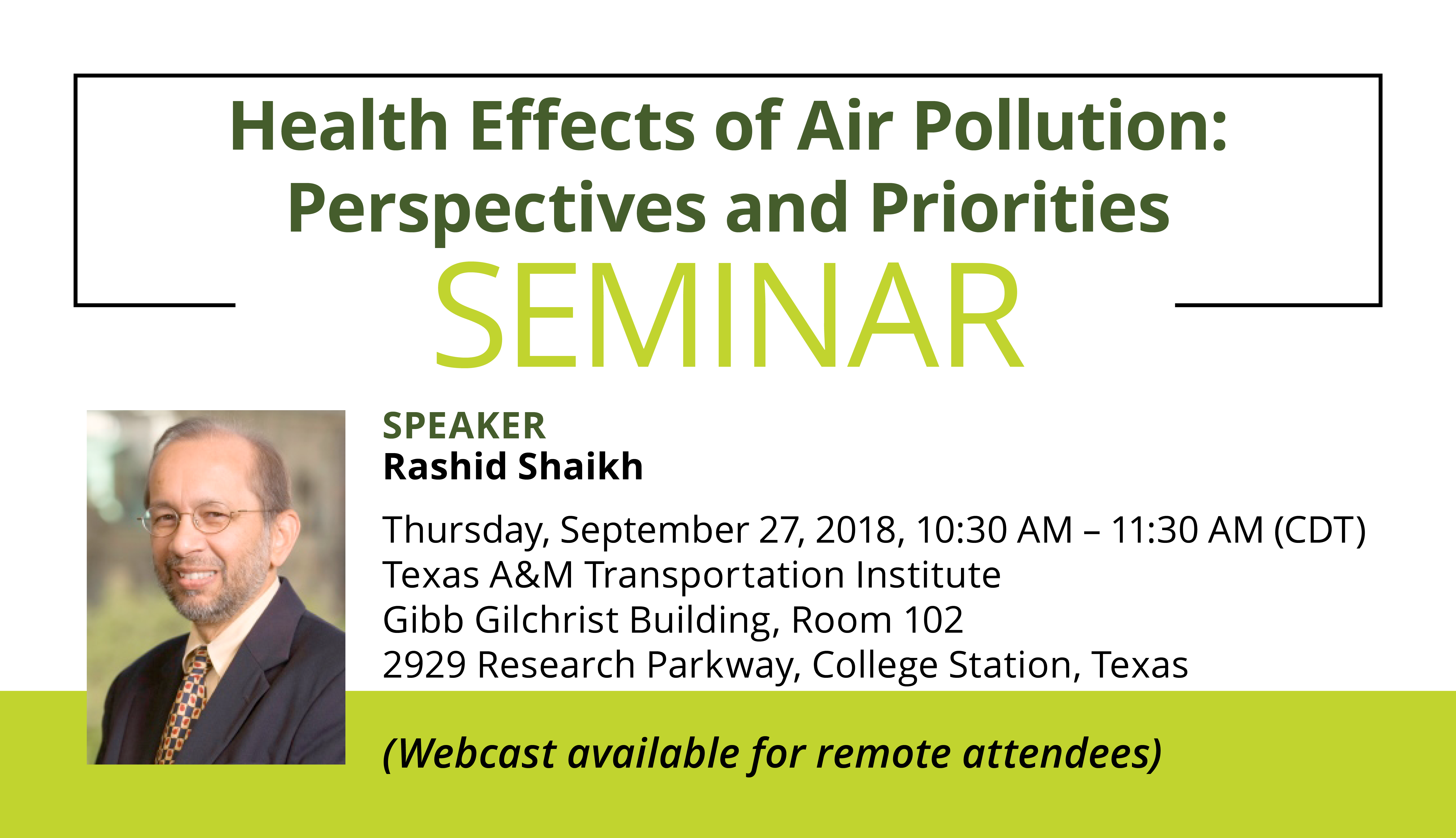 Health Effects of Air Pollution: Perspectives and Priorities

SEMINAR

SPEAKER
Rashid Shaikh

Thursday, September 27, 2018, 10:30 AM – 11:30 AM (CDT)
Texas A&M Transportation Institute
Gibb Gilchrist Building, Room 102
2929 Research Parkway, College Station, Texas

(Webcast available for remote attendees)